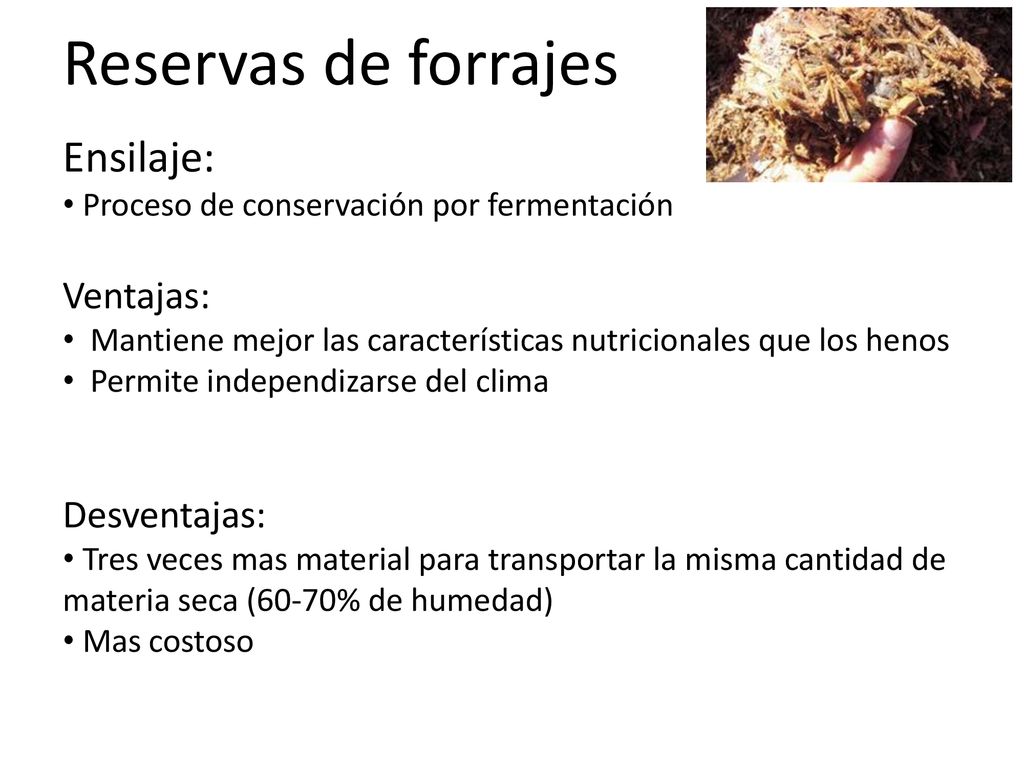 Reservas de forrajes

Ensilaje:
• Proceso de conservación por fermentación

Ventajas:
• Mantiene mejor las características nutricionales que los henos
• Permite independizarse del clima

Desventajas:
• Tres veces mas material para transportar la misma cantidad de materia seca (60-70% de humedad)
• Mas costoso